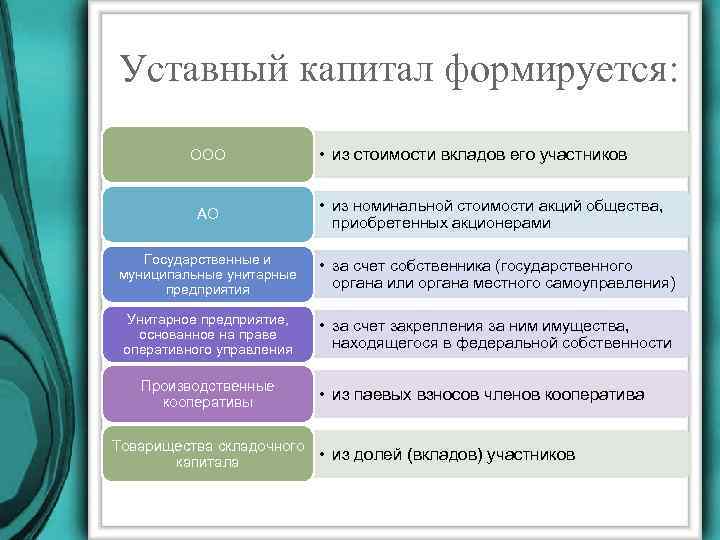 Уставный капитал формируется:

ООО
• из стоимости вкладов его участников

АО
• из номинальной стоимости акций общества, приобретенных акционерами

Государственные и муниципальные унитарные предприятия
• за счет собственника (государственного органа или органа местного самоуправления)

Унитарное предприятие, основанное на праве оперативного управления
• за счет закрепления за ним имущества, находящегося в федеральной собственности

Производственные кооперативы
• из паевых взносов членов кооператива

Товарищества складочного капитала
• из долей (вкладов) участников